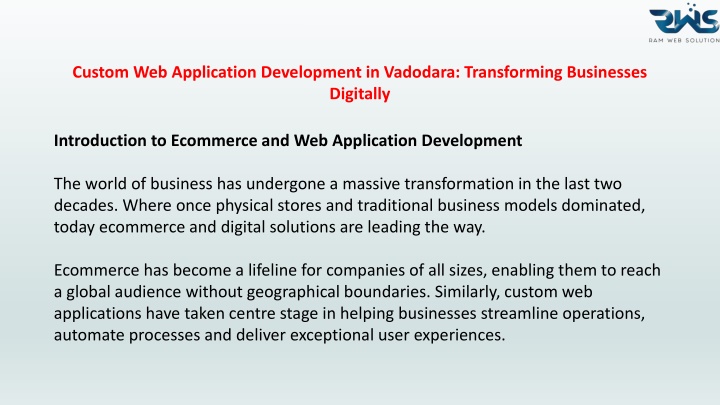 RWS
RAM WEB SOLUTION

Custom Web Application Development in Vadodara: Transforming Businesses Digitally

Introduction to Ecommerce and Web Application Development

The world of business has undergone a massive transformation in the last two decades. Where once physical stores and traditional business models dominated, today ecommerce and digital solutions are leading the way.

Ecommerce has become a lifeline for companies of all sizes, enabling them to reach a global audience without geographical boundaries. Similarly, custom web applications have taken centre stage in helping businesses streamline operations, automate processes and deliver exceptional user experiences.